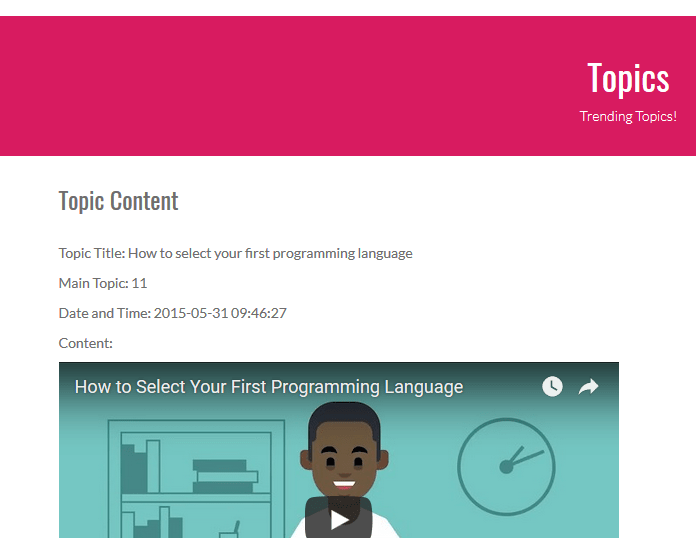 Topics

Trending Topics!

Topic Content

Topic Title: How to select your first programming language

Main Topic: 11

Date and Time: 2015-05-31 09:46:27

Content:

How to Select Your First Programming Language